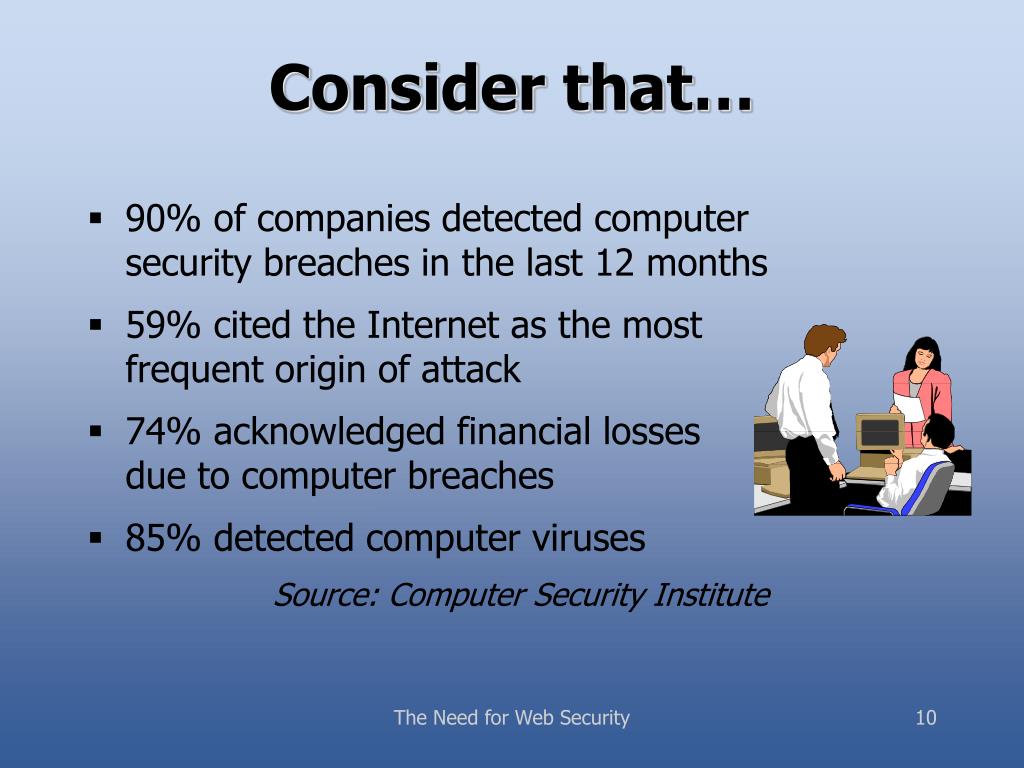 Consider that…

▪ 90% of companies detected computer security breaches in the last 12 months

▪ 59% cited the Internet as the most frequent origin of attack

▪ 74% acknowledged financial losses due to computer breaches

▪ 85% detected computer viruses

Source: Computer Security Institute

The Need for Web Security

10